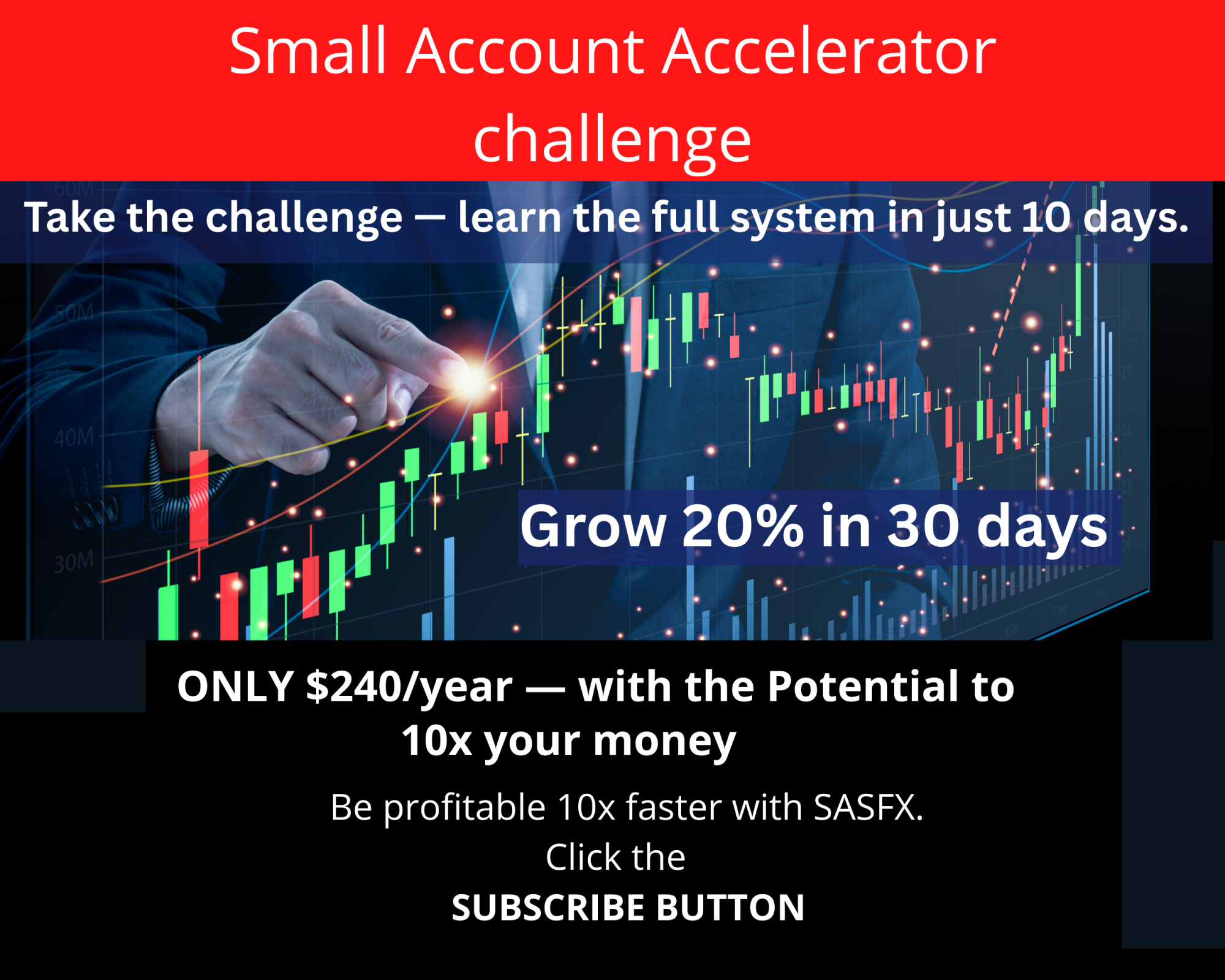 Small Account Accelerator challenge

Take the challenge — learn the full system in just 10 days.

60M

50M

40M

30M

Grow 20% in 30 days

ONLY \$240/year — with the Potential to 10x your money

Be profitable 10x faster with SASFX.
Click the
SUBSCRIBE BUTTON